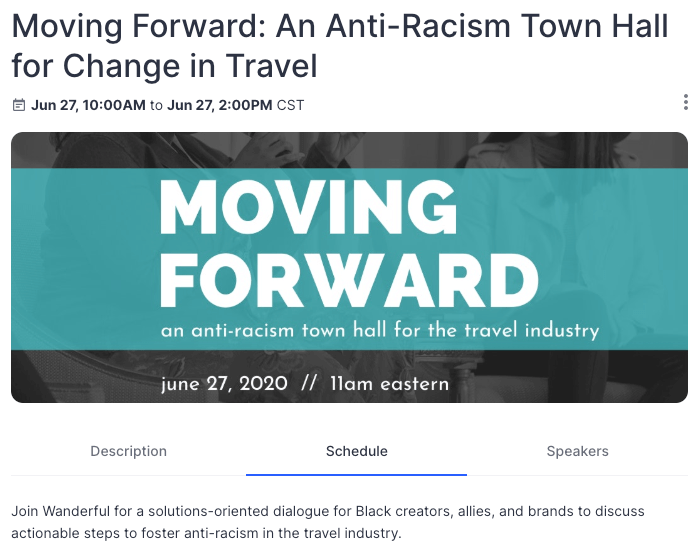 Moving Forward: An Anti-Racism Town Hall for Change in Travel

Jun 27, 10:00AM to Jun 27, 2:00PM CST

MOVING FORWARD

an anti-racism town hall for the travel industry

june 27, 2020 // 11am eastern

Description

Schedule

Speakers

Join Wanderful for a solutions-oriented dialogue for Black creators, allies, and brands to discuss actionable steps to foster anti-racism in the travel industry.